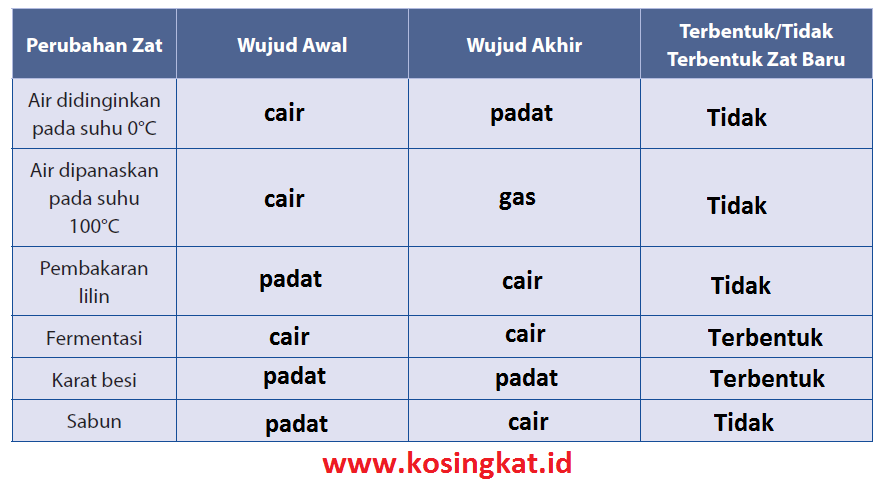 | Perubahan Zat | Wujud Awal | Wujud Akhir | Terbentuk/Tidak Terbentuk Zat Baru |
|---|---|---|---|
| Air didinginkan pada suhu 0°C | cair | padat | Tidak |
| Air dipanaskan pada suhu 100°C | cair | gas | Tidak |
| Pembakaran lilin | padat | cair | Tidak |
| Fermentasi | cair | cair | Terbentuk |
| Karat besi | padat | padat | Terbentuk |
| Sabun | padat | cair | Tidak |

www.kosingkat.id